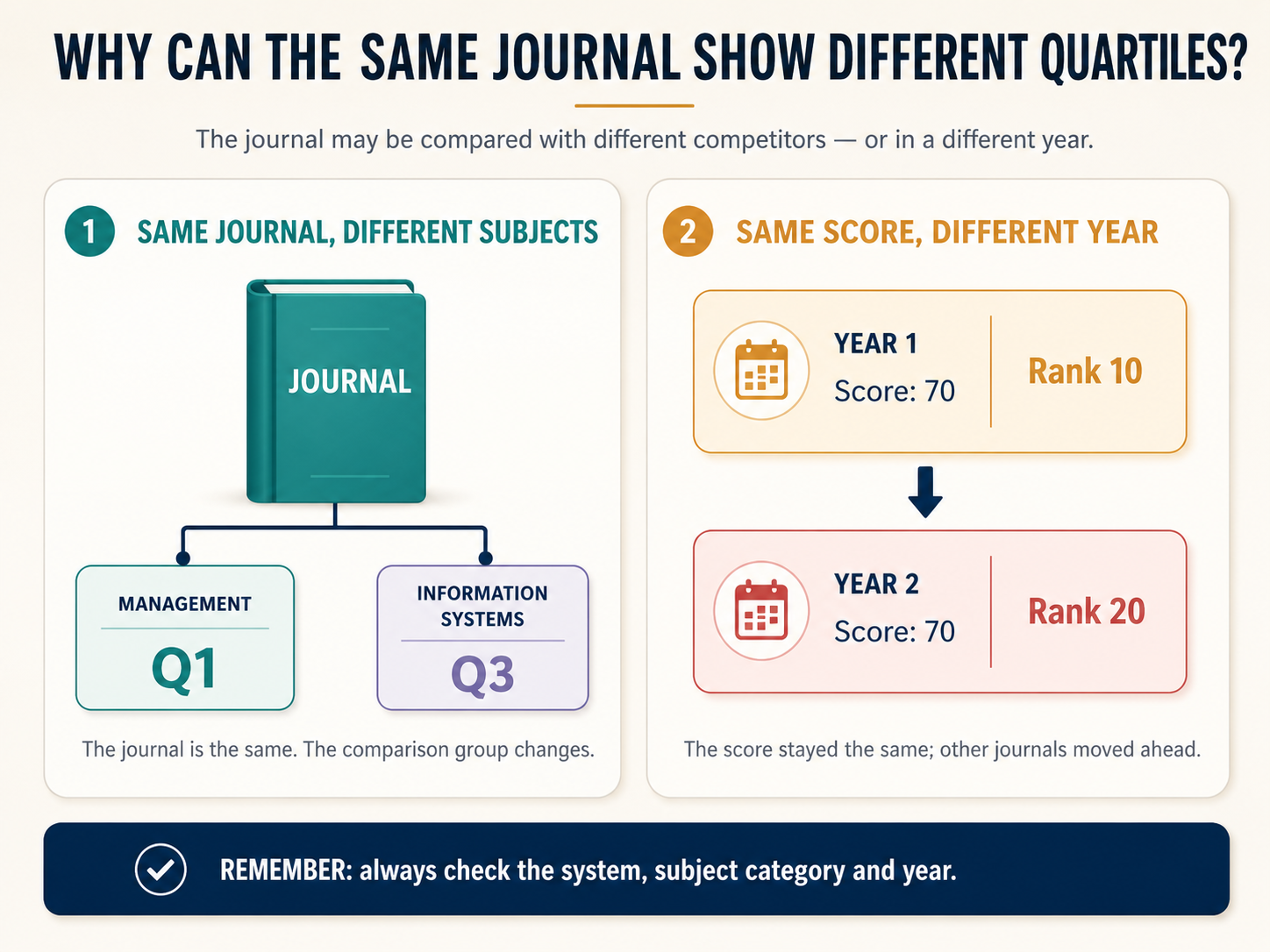 WHY CAN THE SAME JOURNAL SHOW DIFFERENT QUARTILES?

The journal may be compared with different competitors — or in a different year.

1 SAME JOURNAL, DIFFERENT SUBJECTS

JOURNAL

MANAGEMENT
Q1

INFORMATION SYSTEMS
Q3

The journal is the same. The comparison group changes.

2 SAME SCORE, DIFFERENT YEAR

YEAR 1
Score: 70
Rank 10

YEAR 2
Score: 70
Rank 20

The score stayed the same; other journals moved ahead.

REMEMBER: always check the system, subject category and year.